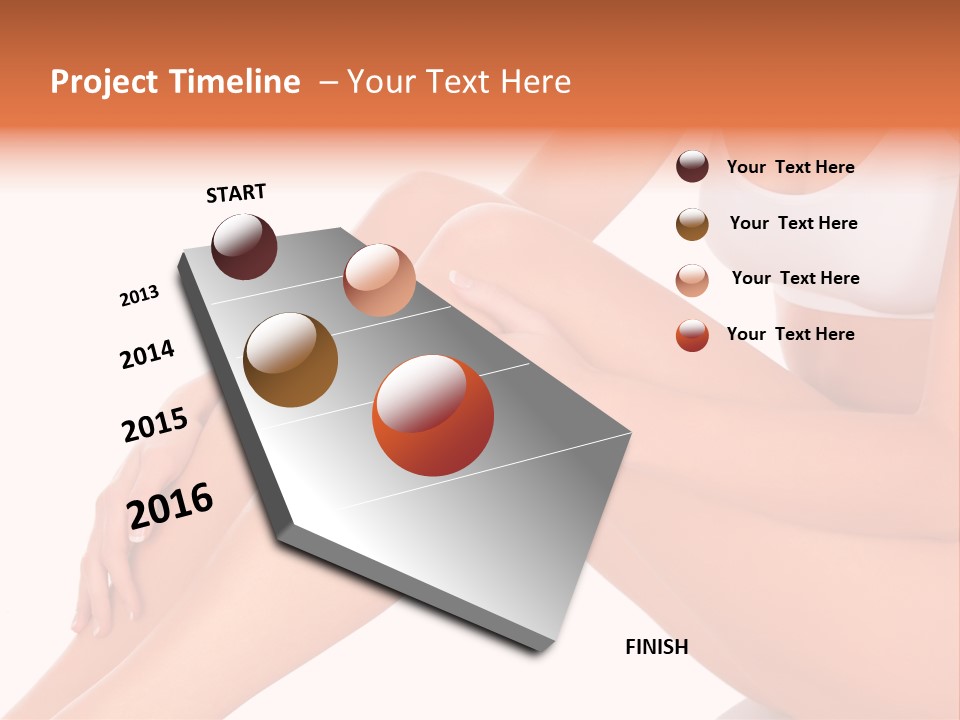 Project Timeline – Your Text Here

START

2013

2014

2015

2016

FINISH

Your Text Here

Your Text Here

Your Text Here

Your Text Here